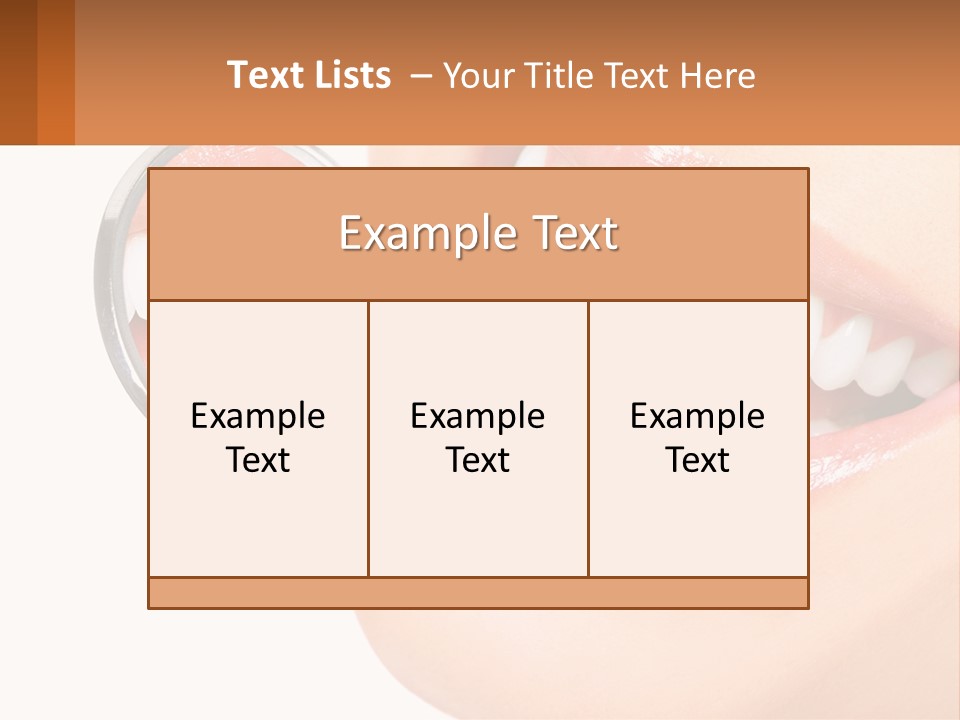 Text Lists – Your Title Text Here

Example Text

Example Text

Example Text

Example Text